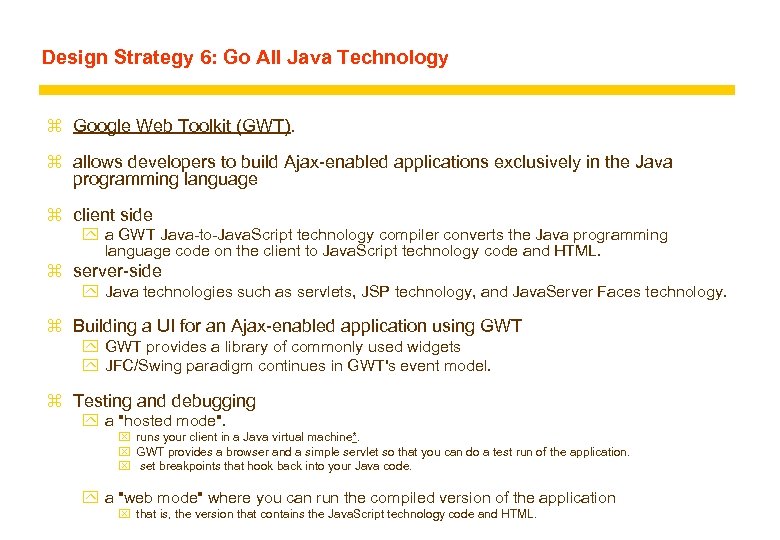 Design Strategy 6: Go All Java Technology

⌘ Google Web Toolkit (GWT).

⌘ allows developers to build Ajax-enabled applications exclusively in the Java programming language

⌘ client side
a GWT Java-to-JavaScript technology compiler converts the Java programming language code on the client to JavaScript technology code and HTML.

⌘ server-side
Java technologies such as servlets, JSP technology, and JavaServer Faces technology.

⌘ Building a UI for an Ajax-enabled application using GWT
GWT provides a library of commonly used widgets
JFC/Swing paradigm continues in GWT's event model.

⌘ Testing and debugging
a "hosted mode".
runs your client in a Java virtual machine*.
GWT provides a browser and a simple servlet so that you can do a test run of the application.
set breakpoints that hook back into your Java code.

a "web mode" where you can run the compiled version of the application
that is, the version that contains the JavaScript technology code and HTML.